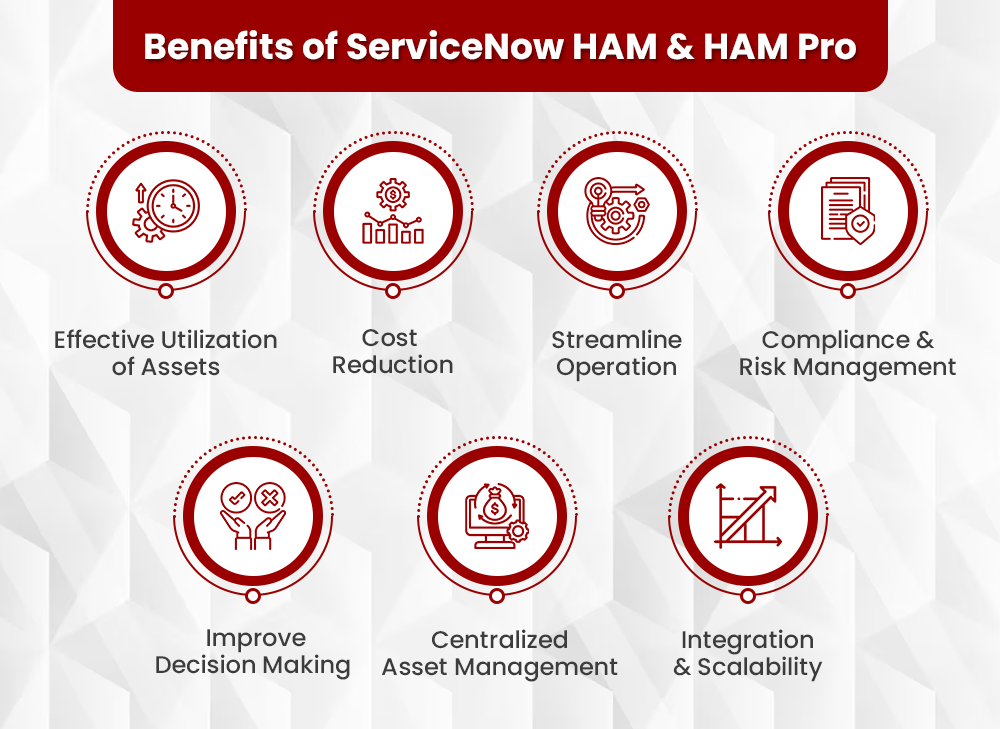 Benefits of ServiceNow HAM & HAM Pro

Effective Utilization of Assets

Cost Reduction

Streamline Operation

Compliance & Risk Management

Improve Decision Making

Centralized Asset Management

Integration & Scalability